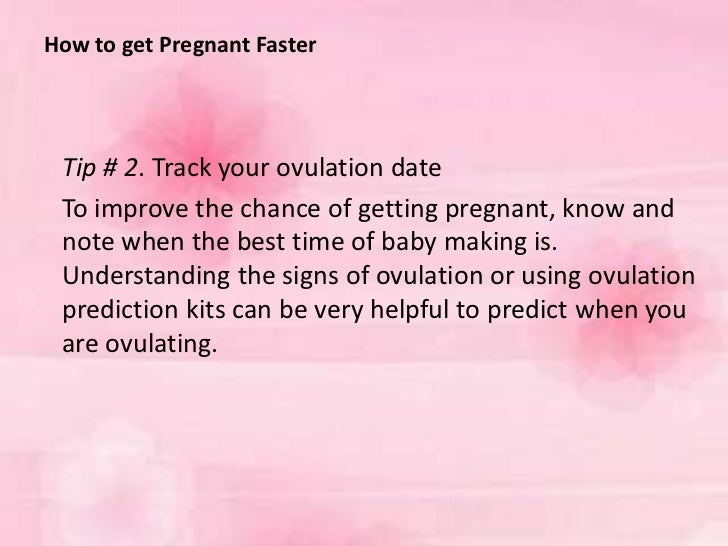 How to get Pregnant Faster

Tip # 2. Track your ovulation date

To improve the chance of getting pregnant, know and note when the best time of baby making is. Understanding the signs of ovulation or using ovulation prediction kits can be very helpful to predict when you are ovulating.